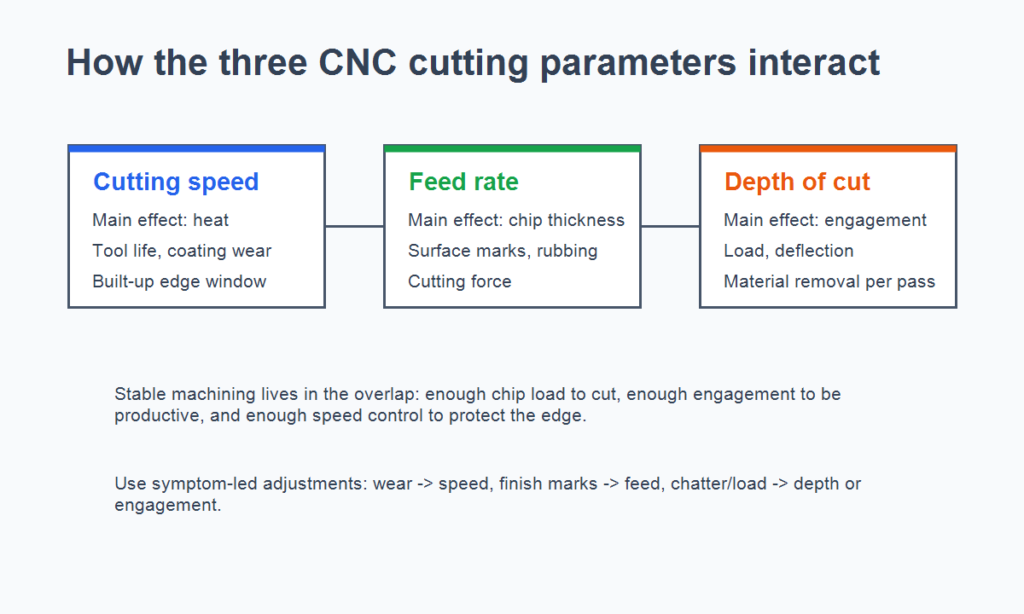 How the three CNC cutting parameters interact

Cutting speed
Main effect: heat
Tool life, coating wear
Built-up edge window

Feed rate
Main effect: chip thickness
Surface marks, rubbing
Cutting force

Depth of cut
Main effect: engagement
Load, deflection
Material removal per pass

Stable machining lives in the overlap: enough chip load to cut, enough engagement to be productive, and enough speed control to protect the edge.

Use symptom-led adjustments: wear -> speed, finish marks -> feed, chatter/load -> depth or engagement.